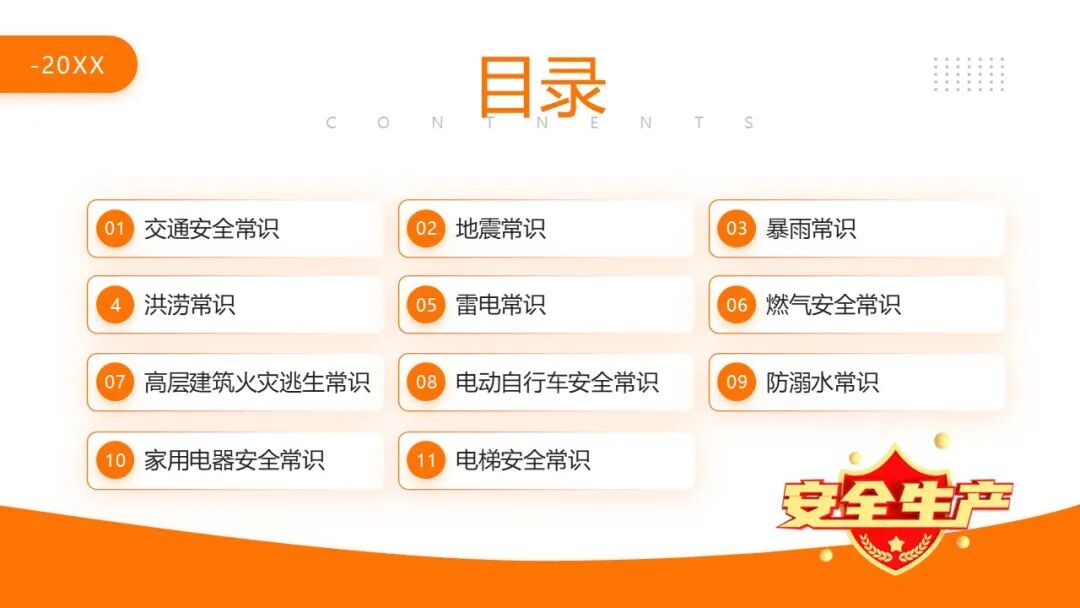 -20XX

目录

CONTENTS

01 交通安全常识
02 地震常识
03 暴雨常识
4 洪涝常识
05 雷电常识
06 燃气安全常识
07 高层建筑火灾逃生常识
08 电动自行车安全常识
09 防溺水常识
10 家用电器安全常识
11 电梯安全常识

安全生产